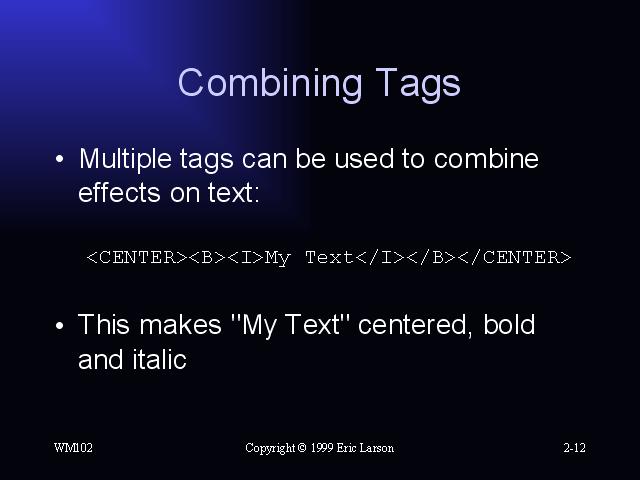 Combining Tags

• Multiple tags can be used to combine effects on text:

<CENTER><B><I>My Text</I></B></CENTER>

• This makes "My Text" centered, bold and italic

WM102

Copyright © 1999 Eric Larson

2-12